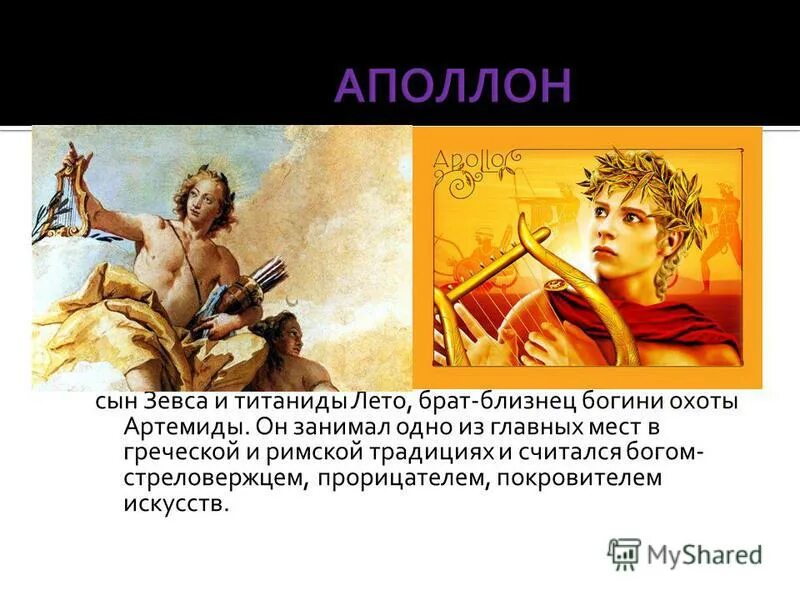 АПОЛЛОН

Apollo

сын Зевса и титаниды Лето, брат-близнец богини охоты Артемиды. Он занимал одно из главных мест в греческой и римской традициях и считался богом-стреловержцем, прорицателем, покровителем искусств.

MyShared